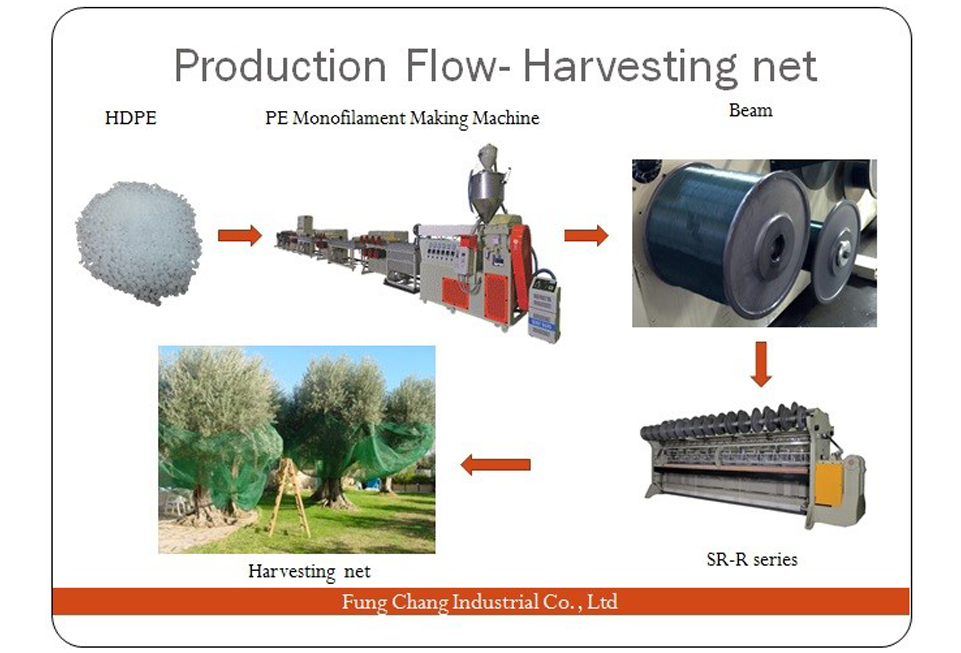 Production Flow- Harvesting net

HDPE

PE Monofilament Making Machine

Beam

SR-R series

Harvesting net

Fung Chang Industrial Co., Ltd